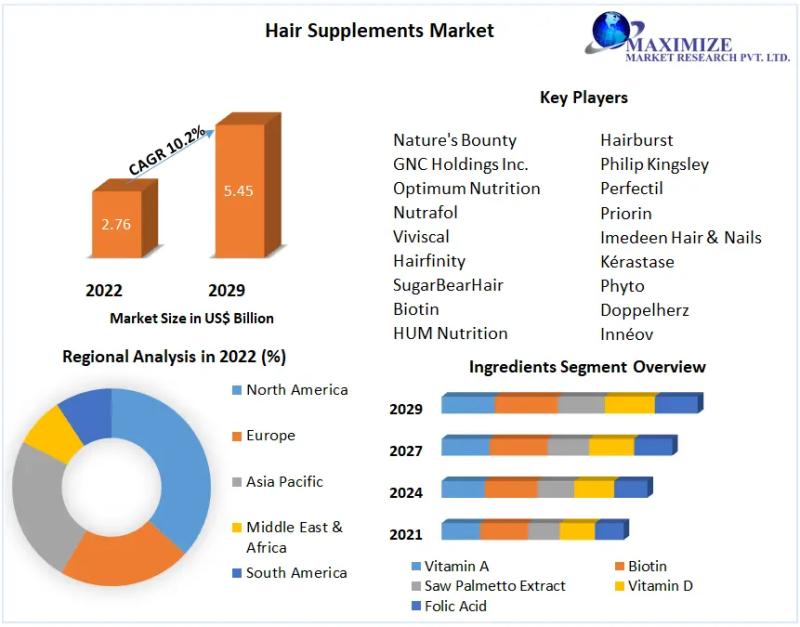 Hair Supplements Market

MAXIMIZE
MARKET RESEARCH PVT. LTD.

CAGR 10.2%

2.76

5.45

2022

2029

Market Size in US$ Billion

Key Players

Nature's Bounty
GNC Holdings Inc.
Optimum Nutrition
Nutrafol
Viviscal
Hairfinity
SugarBearHair
Biotin
HUM Nutrition

Hairburst
Philip Kingsley
Perfectil
Priorin
Imedeen Hair & Nails
Kérastase
Phyto
Doppelherz
Innéov

Regional Analysis in 2022 (%)

North America
Europe
Asia Pacific
Middle East & Africa
South America

Ingredients Segment Overview

2029
2027
2024
2021

Vitamin A
Biotin
Saw Palmetto Extract
Vitamin D
Folic Acid